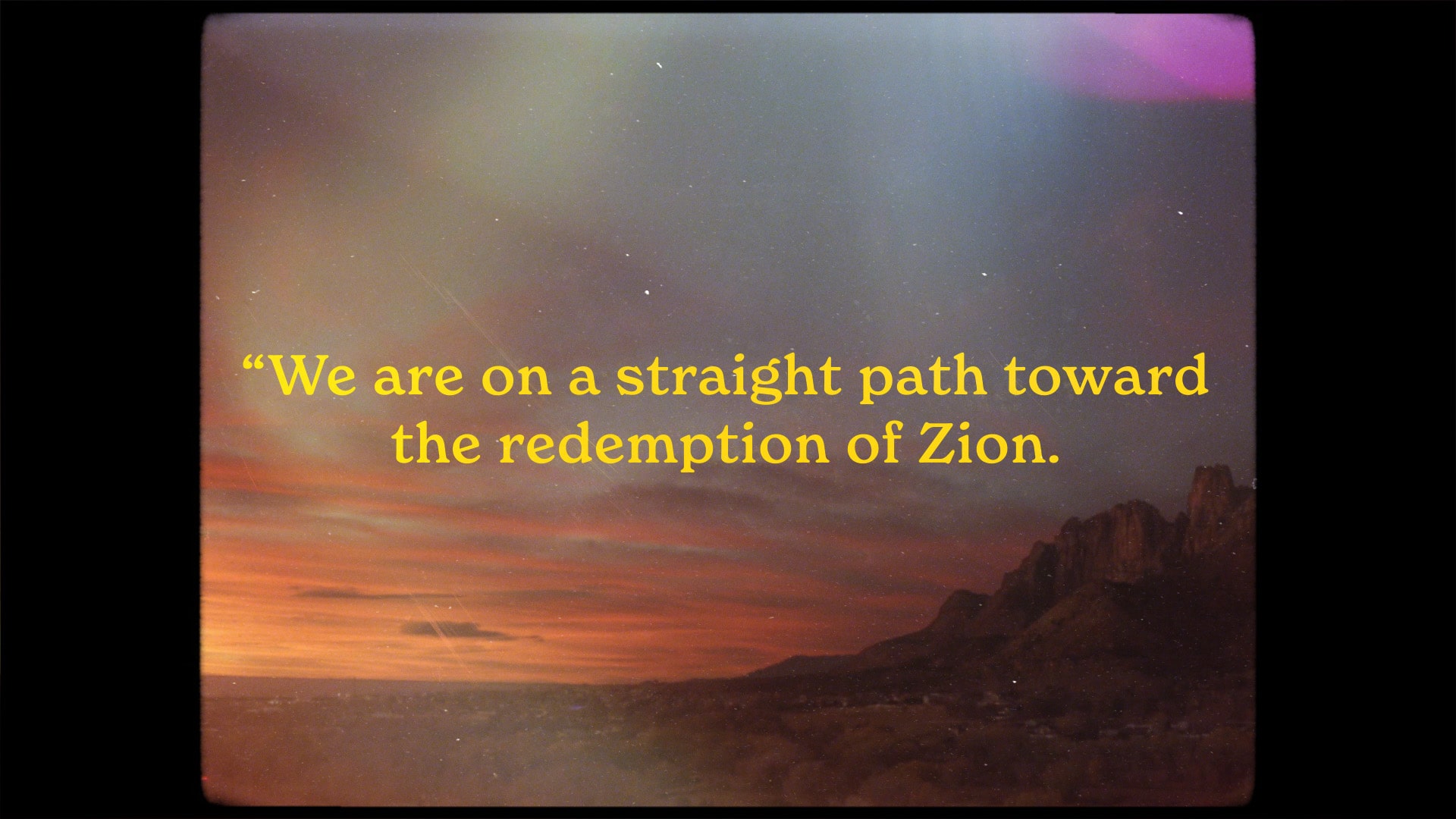 “We are on a straight path toward the redemption of Zion.